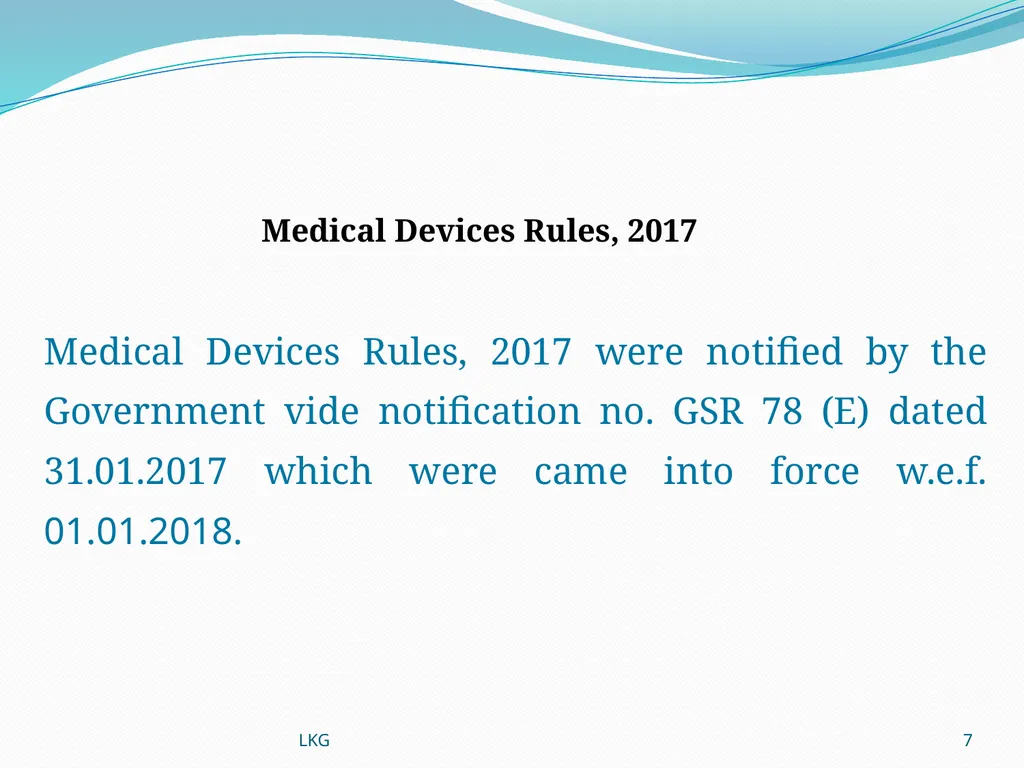 Medical Devices Rules, 2017

Medical Devices Rules, 2017 were notified by the Government vide notification no. GSR 78 (E) dated 31.01.2017 which were came into force w.e.f. 01.01.2018.

LKG

7